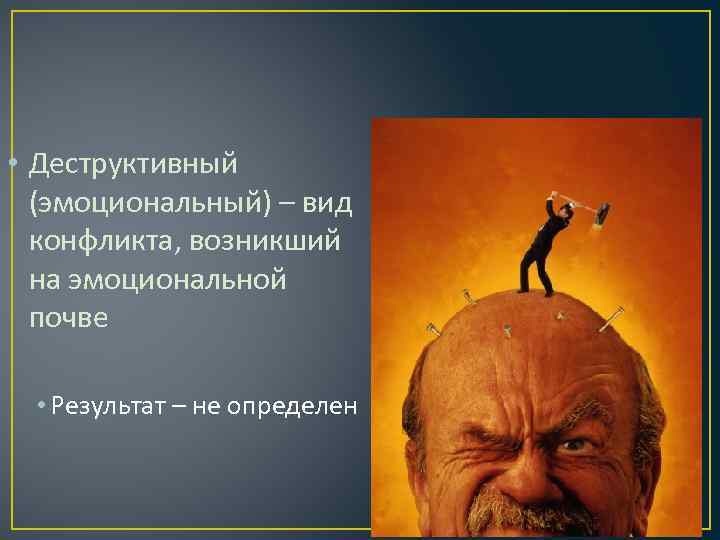 • Деструктивный (эмоциональный) – вид конфликта, возникший на эмоциональной почве

• Результат – не определен